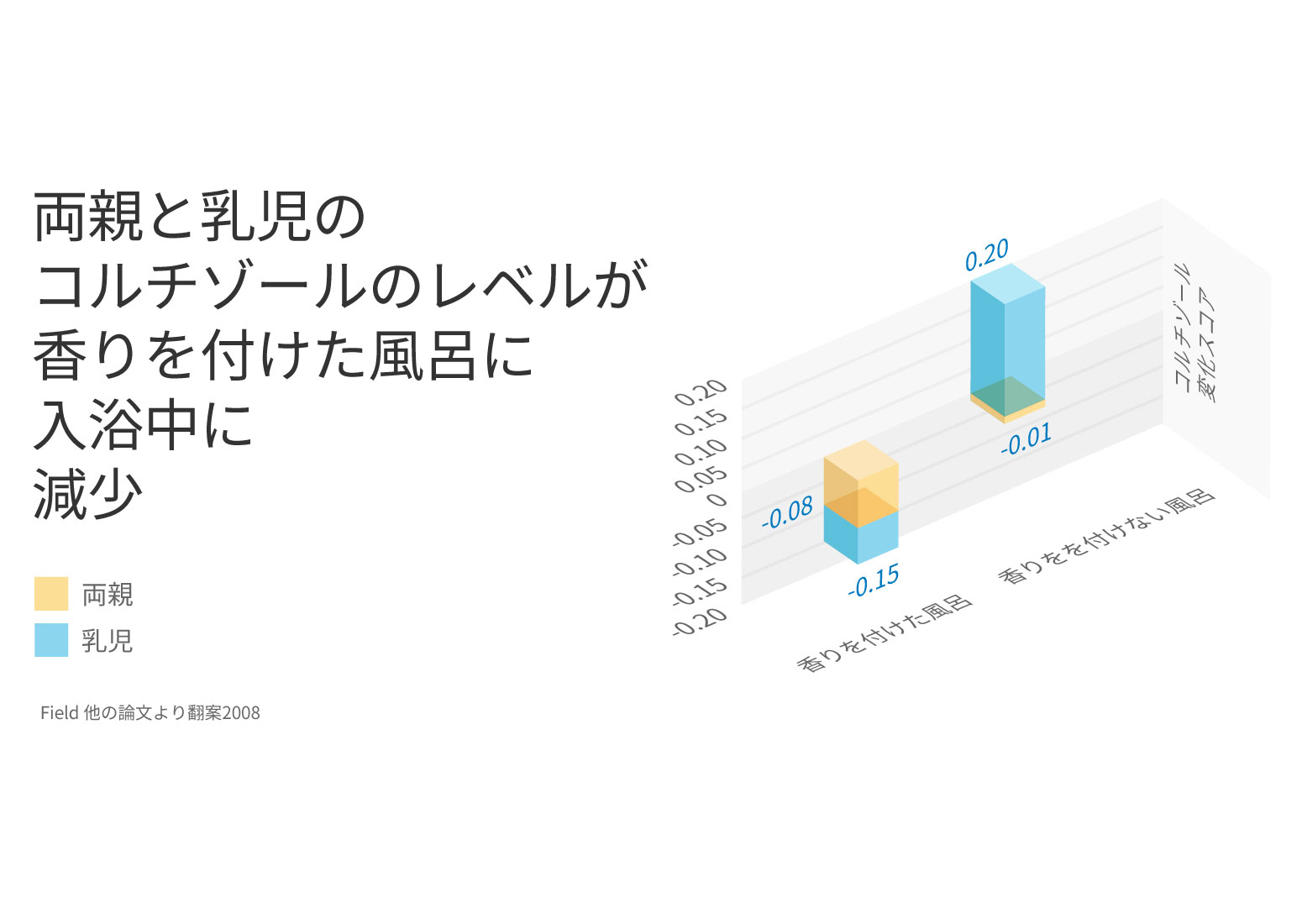 両親と乳児の
コルチゾールのレベルが
香りを付けた風呂に
入浴中に
減少

両親
乳児

Field 他の論文より翻案2008

0.20
0.15
0.10
0.05
0
-0.05
-0.10
-0.15
-0.20

0.20
-0.01
-0.08
-0.15

コルチゾール
変化スコア

香りを付けた風呂
香りをを付けない風呂